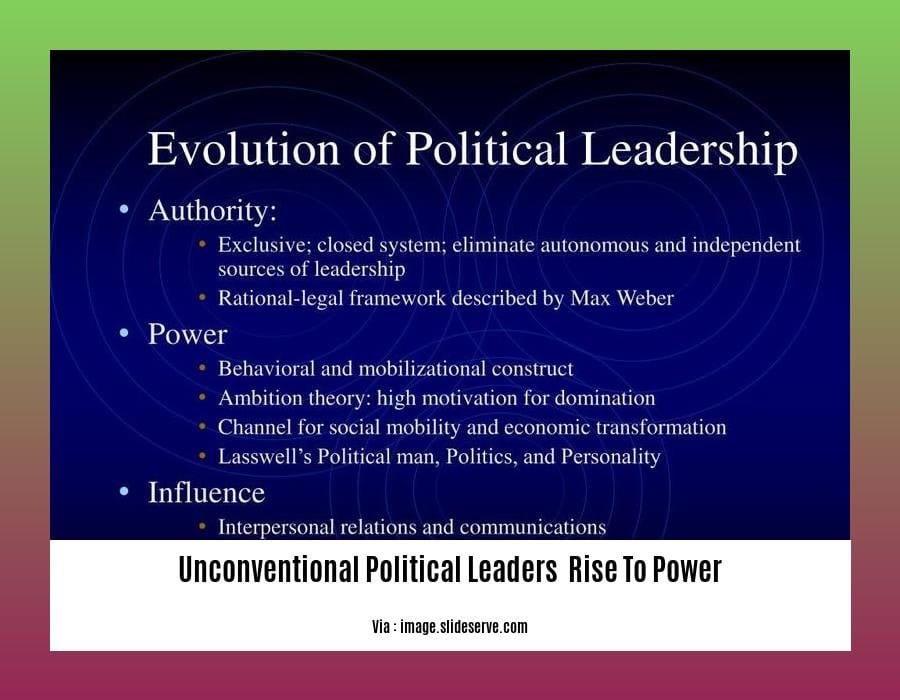 Evolution of Political Leadership

• Authority:
  • Exclusive; closed system; eliminate autonomous and independent sources of leadership
  • Rational-legal framework described by Max Weber
• Power
  • Behavioral and mobilizational construct
  • Ambition theory: high motivation for domination
  • Channel for social mobility and economic transformation
  • Lasswell's Political man, Politics, and Personality
• Influence
  • Interpersonal relations and communications

Unconventional Political Leaders Rise To Power

Via : image.slideserve.com